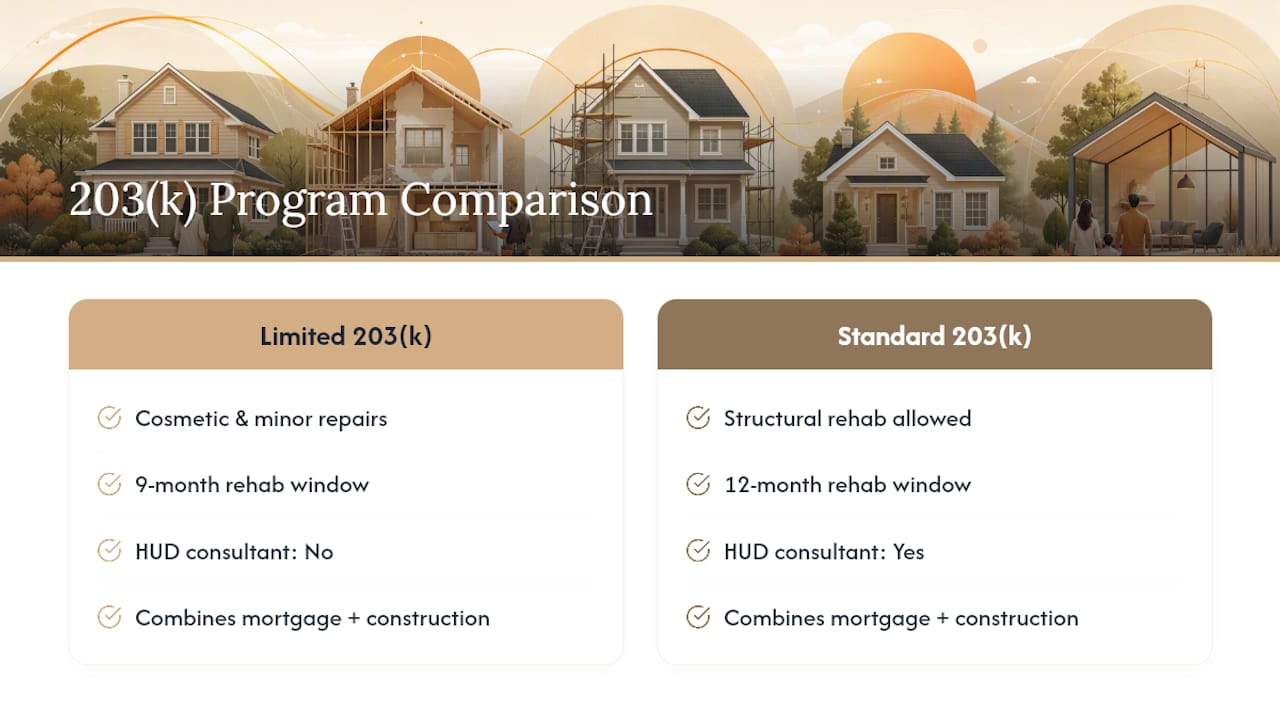 203(k) Program Comparison

Limited 203(k)

Cosmetic & minor repairs

9-month rehab window

HUD consultant: No

Combines mortgage + construction

Standard 203(k)

Structural rehab allowed

12-month rehab window

HUD consultant: Yes

Combines mortgage + construction